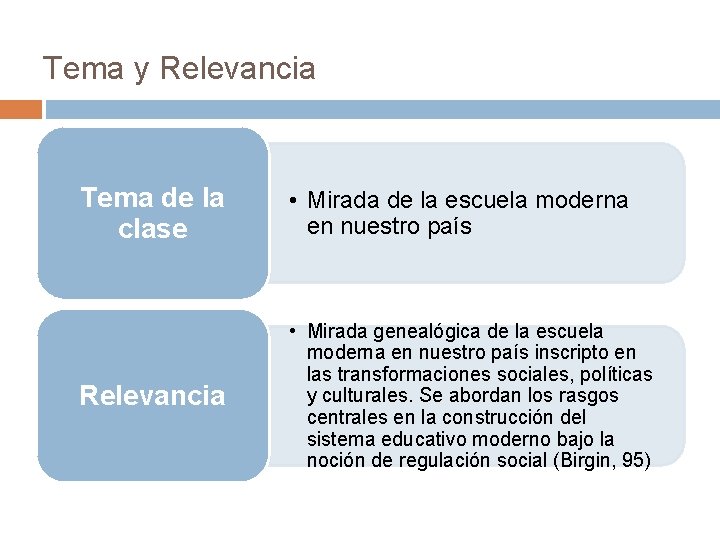 Tema y Relevancia

Tema de la clase

• Mirada de la escuela moderna en nuestro país

Relevancia

• Mirada genealógica de la escuela moderna en nuestro país inscripto en las transformaciones sociales, políticas y culturales. Se abordan los rasgos centrales en la construcción del sistema educativo moderno bajo la noción de regulación social (Birgin, 95)